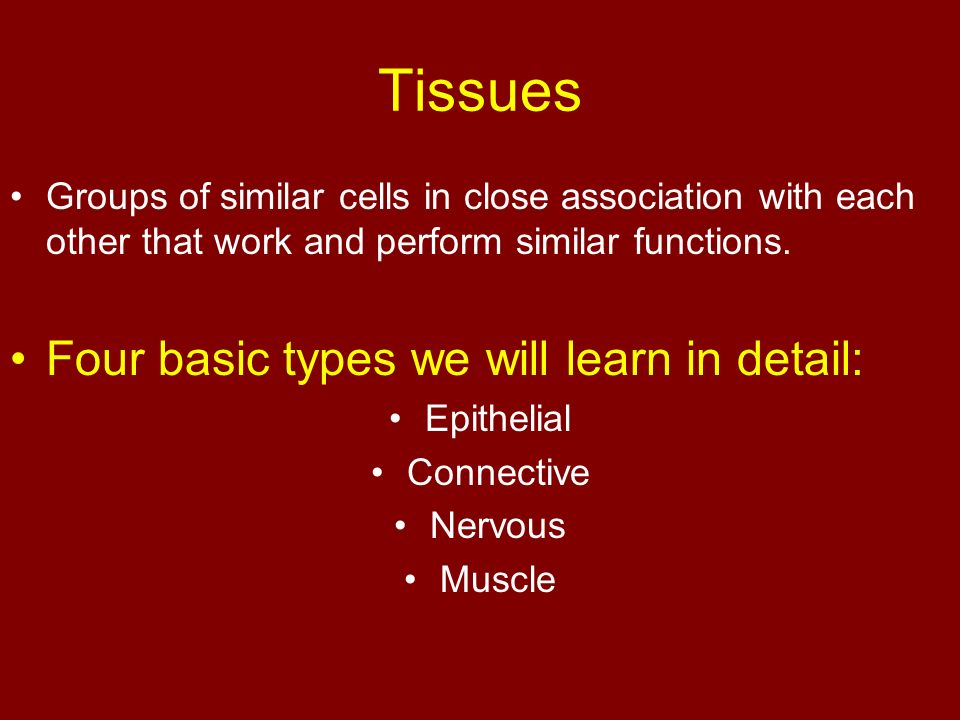 Tissues

• Groups of similar cells in close association with each other that work and perform similar functions.

• Four basic types we will learn in detail:

• Epithelial
• Connective
• Nervous
• Muscle